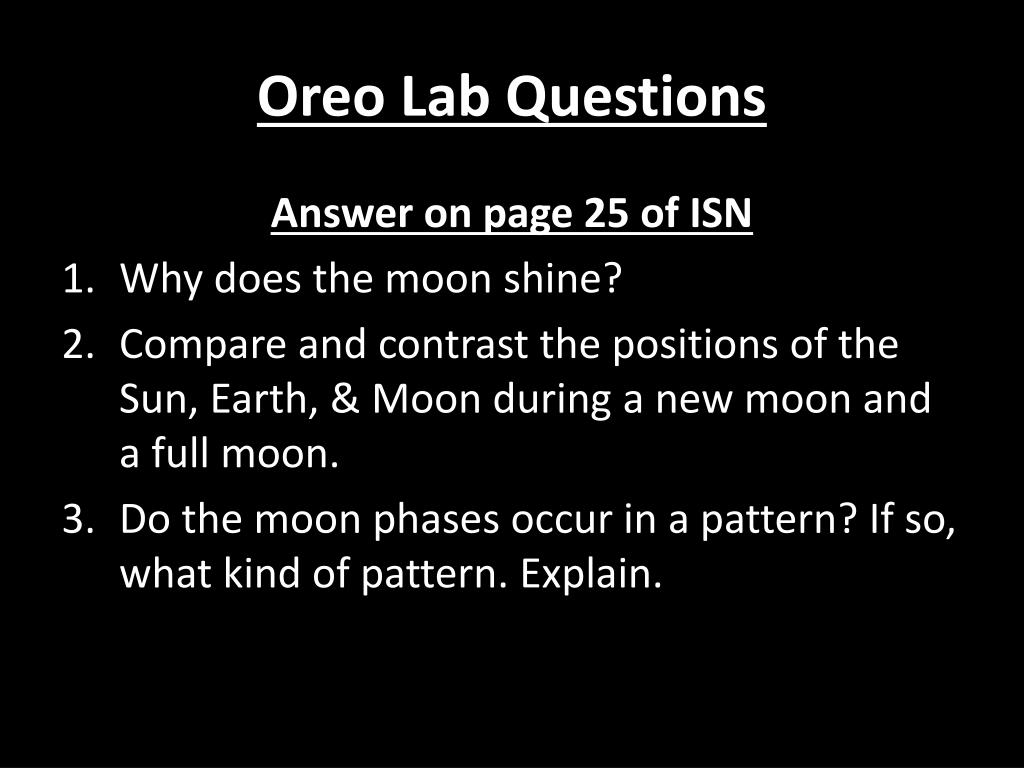 Oreo Lab Questions

Answer on page 25 of ISN

1. Why does the moon shine?
2. Compare and contrast the positions of the Sun, Earth, & Moon during a new moon and a full moon.
3. Do the moon phases occur in a pattern? If so, what kind of pattern. Explain.